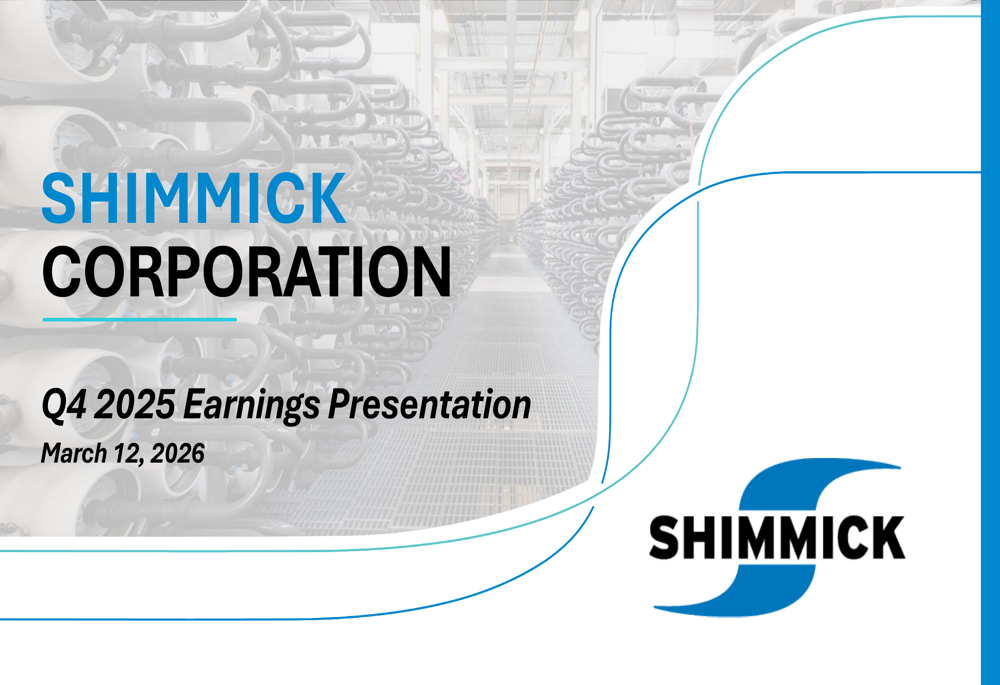 SHIMMICK CORPORATION

Q4 2025 Earnings Presentation
March 12, 2026

SHIMMICK